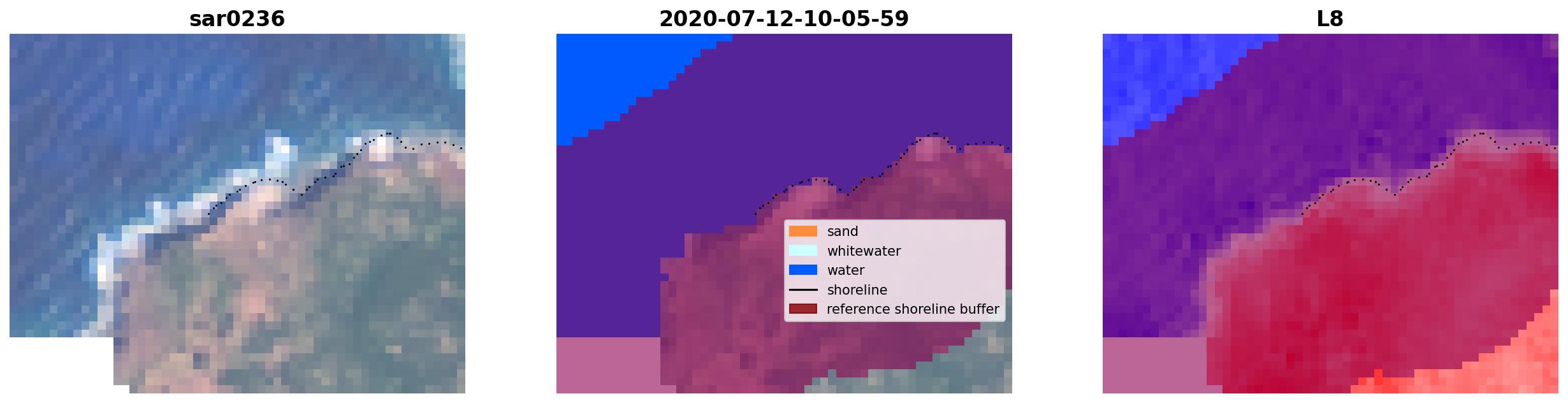 sar0236

2020-07-12-10-05-59

sand
whitewater
water
shoreline
reference shoreline buffer

L8